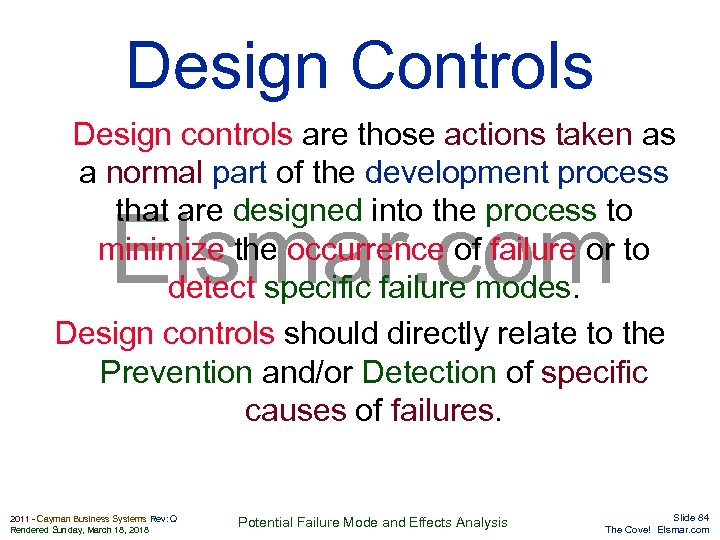 Design Controls

Design controls are those actions taken as a normal part of the development process that are designed into the process to minimize the occurrence of failure or to detect specific failure modes.

Design controls should directly relate to the Prevention and/or Detection of specific causes of failures.

Elsmar.com

2011 - Cayman Business Systems Rev: Q
Rendered Sunday, March 18, 2018

Potential Failure Mode and Effects Analysis

Slide 84
The Cove! Elsmar.com